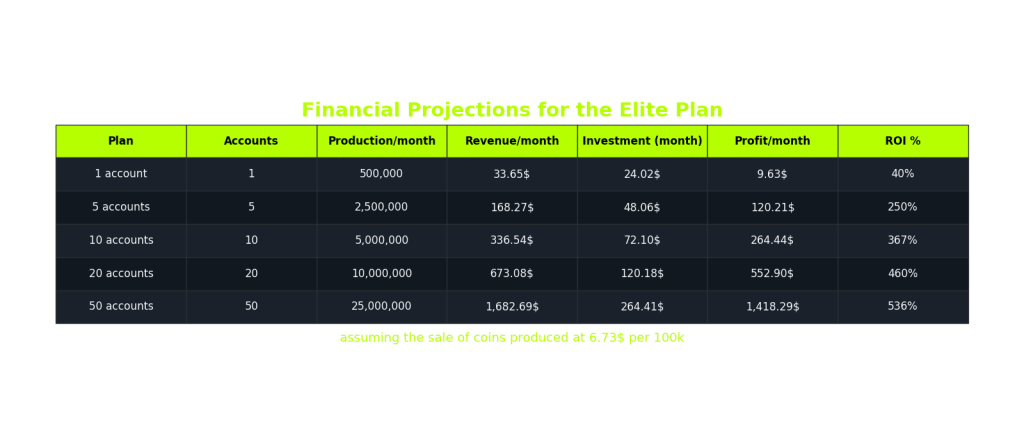 Financial Projections for the Elite Plan

| Plan | Accounts | Production/month | Revenue/month | Investment (month) | Profit/month | ROI % |
|---|---|---|---|---|---|---|
| 1 account | 1 | 500,000 | 33.65$ | 24.02$ | 9.63$ | 40% |
| 5 accounts | 5 | 2,500,000 | 168.27$ | 48.06$ | 120.21$ | 250% |
| 10 accounts | 10 | 5,000,000 | 336.54$ | 72.10$ | 264.44$ | 367% |
| 20 accounts | 20 | 10,000,000 | 673.08$ | 120.18$ | 552.90$ | 460% |
| 50 accounts | 50 | 25,000,000 | 1,682.69$ | 264.41$ | 1,418.29$ | 536% |

assuming the sale of coins produced at 6.73$ per 100k